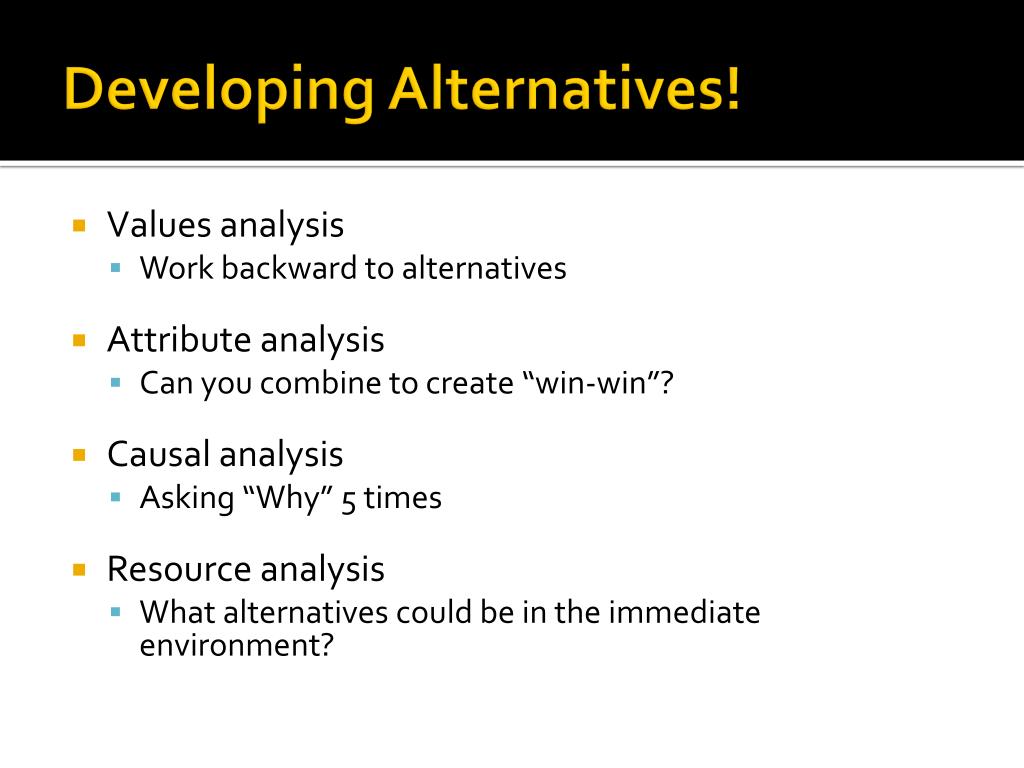 Developing Alternatives!

Values analysis
Work backward to alternatives

Attribute analysis
Can you combine to create “win-win”?

Causal analysis
Asking “Why” 5 times

Resource analysis
What alternatives could be in the immediate environment?